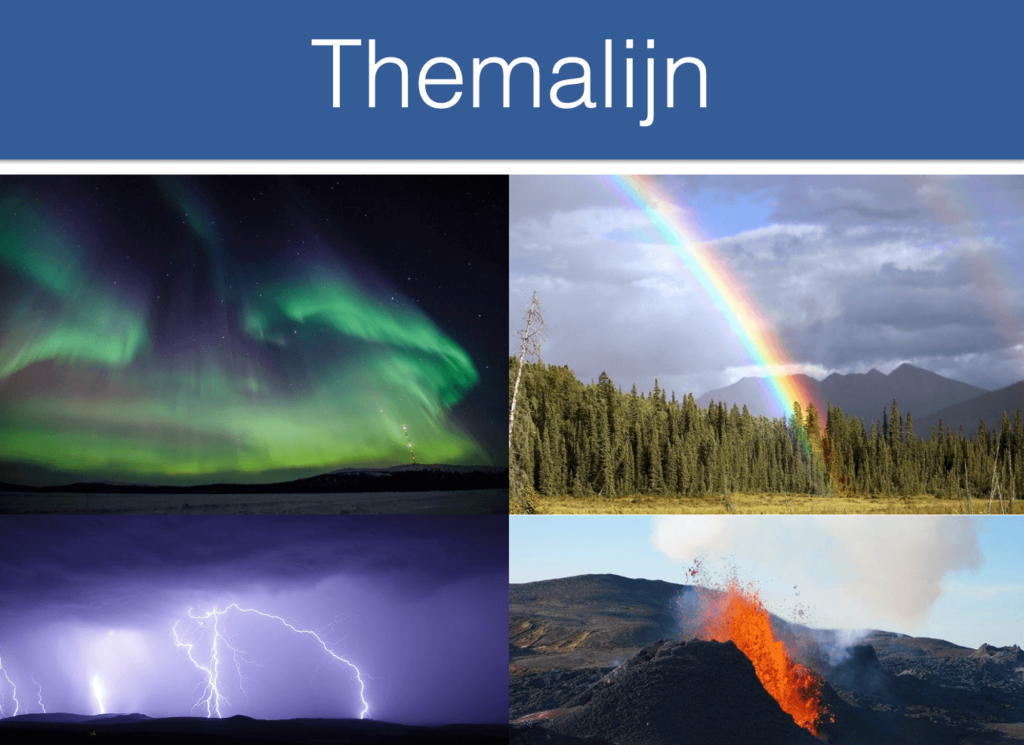 Themalijn